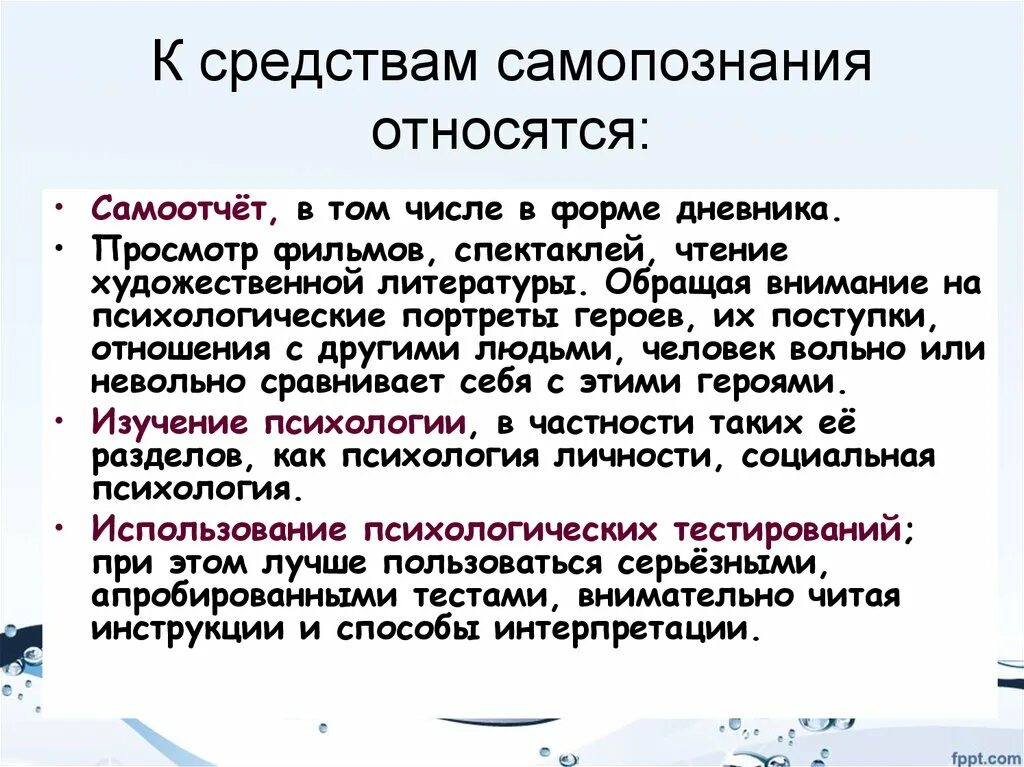 К средствам самопознания относятся:

• Самоотчёт, в том числе в форме дневника.
• Просмотр фильмов, спектаклей, чтение художественной литературы. Обращая внимание на психологические портреты героев, их поступки, отношения с другими людьми, человек вольно или невольно сравнивает себя с этими героями.
• Изучение психологии, в частности таких её разделов, как психология личности, социальная психология.
• Использование психологических тестирований; при этом лучше пользоваться серьёзными, апробированными тестами, внимательно читая инструкции и способы интерпретации.

fppt.com